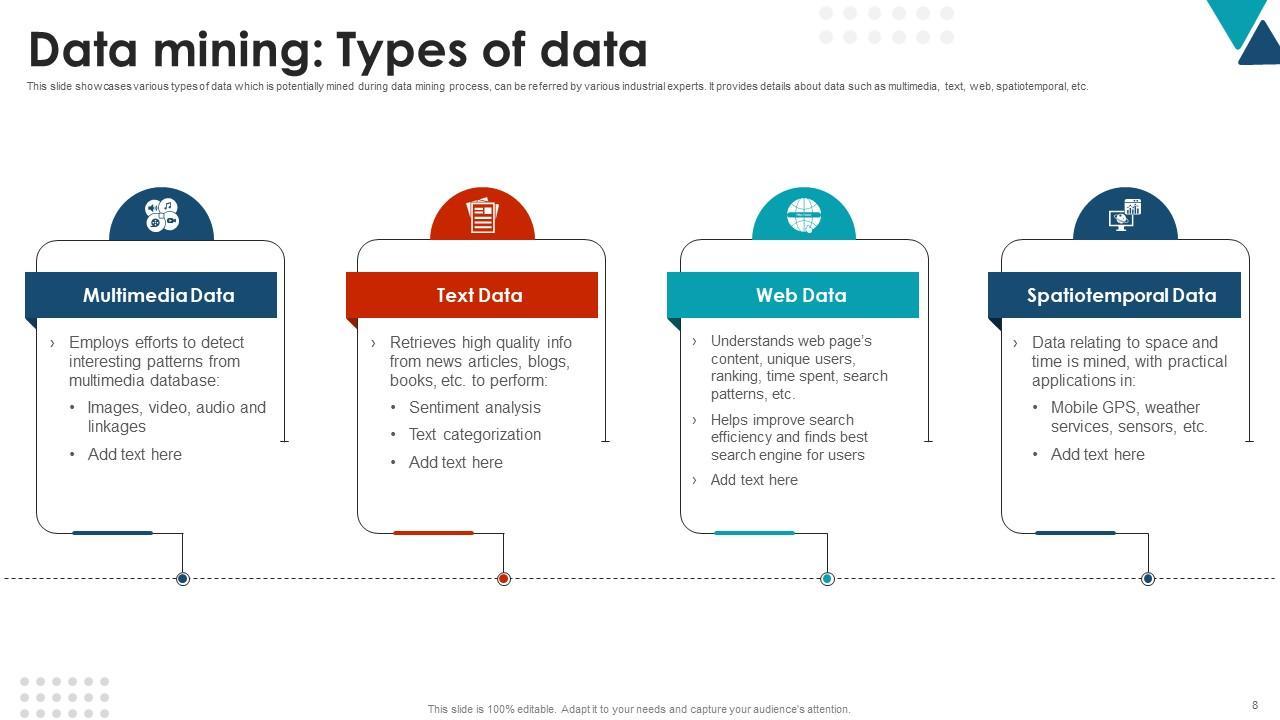 Data mining: Types of data

This slide showcases various types of data which is potentially mined during data mining process, can be referred by various industrial experts. It provides details about data such as multimedia, text, web, spatiotemporal, etc.

Multimedia Data

› Employs efforts to detect interesting patterns from multimedia database:

• Images, video, audio and linkages

• Add text here

Text Data

› Retrieves high quality info from news articles, blogs, books, etc. to perform:

• Sentiment analysis

• Text categorization

• Add text here

Web Data

› Understands web page's content, unique users, ranking, time spent, search patterns, etc.

› Helps improve search efficiency and finds best search engine for users

› Add text here

Spatiotemporal Data

› Data relating to space and time is mined, with practical applications in:

• Mobile GPS, weather services, sensors, etc.

• Add text here

This slide is 100% editable. Adapt it to your needs and capture your audience's attention.

8